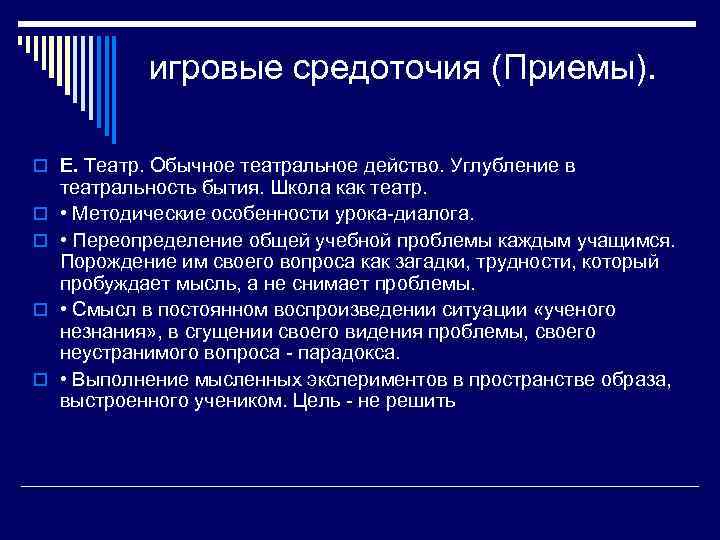 игровые средоточия (Приемы).

Е. Театр. Обычное театральное действо. Углубление в театральность бытия. Школа как театр.

• Методические особенности урока-диалога.

• Переопределение общей учебной проблемы каждым учащимся. Порождение им своего вопроса как загадки, трудности, который пробуждает мысль, а не снимает проблемы.

• Смысл в постоянном воспроизведении ситуации «ученого незнания», в сгущении своего видения проблемы, своего неустранимого вопроса - парадокса.

• Выполнение мысленных экспериментов в пространстве образа, выстроенного учеником. Цель - не решить